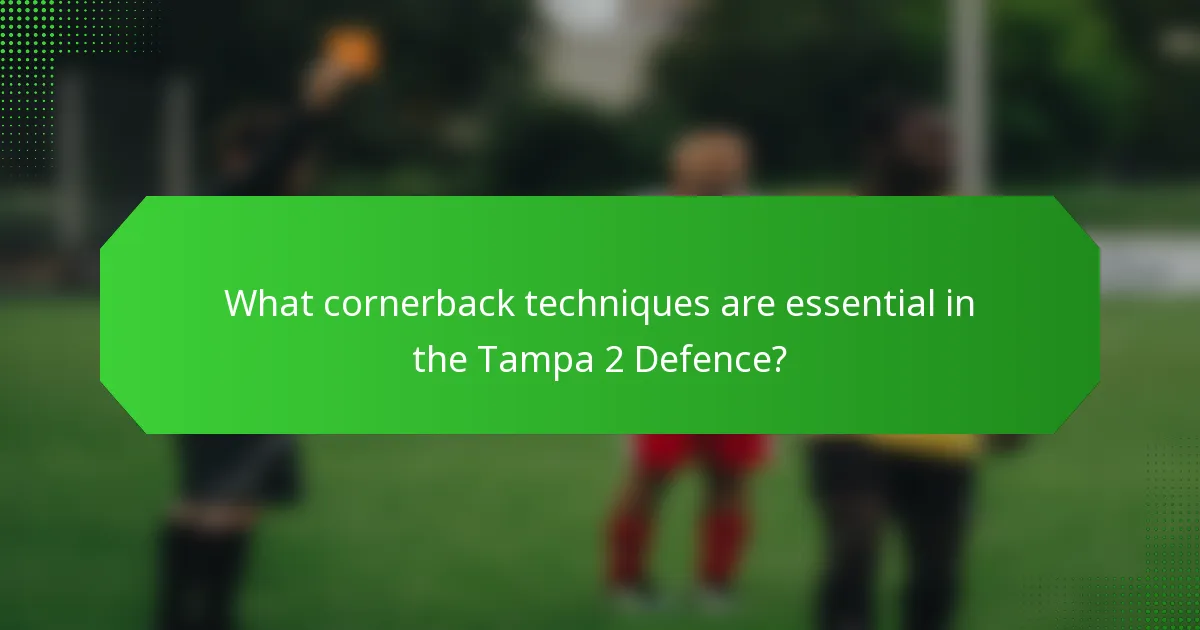 What cornerback techniques are essential in the Tampa 2 Defence?